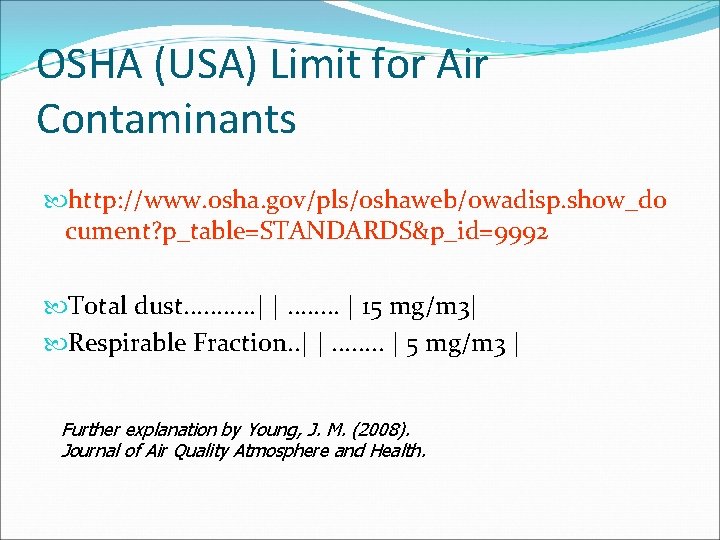 OSHA (USA) Limit for Air Contaminants

http://www.osha.gov/pls/oshaweb/owadisp.show_document?p_table=STANDARDS&p_id=9992

Total dust...........| | ........ | 15 mg/m3|
Respirable Fraction..| | ........ | 5 mg/m3 |

Further explanation by Young, J. M. (2008).
Journal of Air Quality Atmosphere and Health.